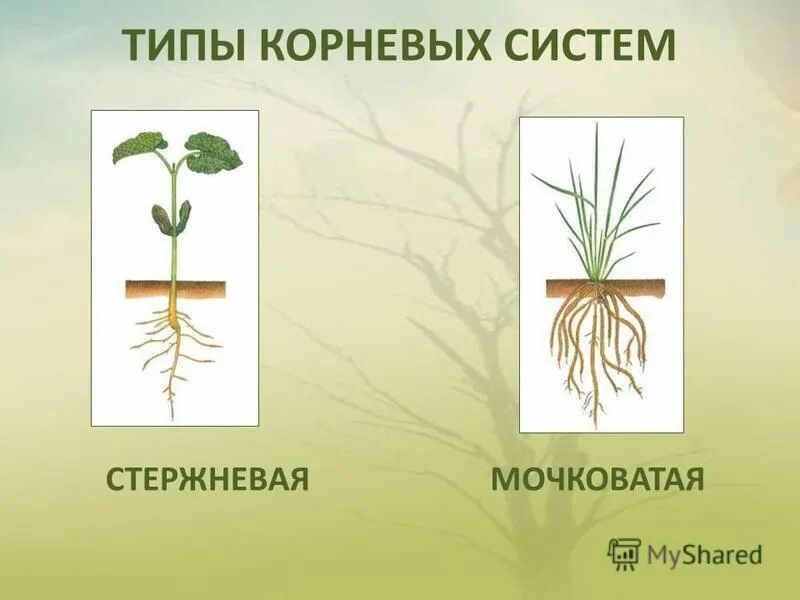 ТИПЫ КОРНЕВЫХ СИСТЕМ

СТЕРЖНЕВАЯ

МОЧКОВАТАЯ

MyShared